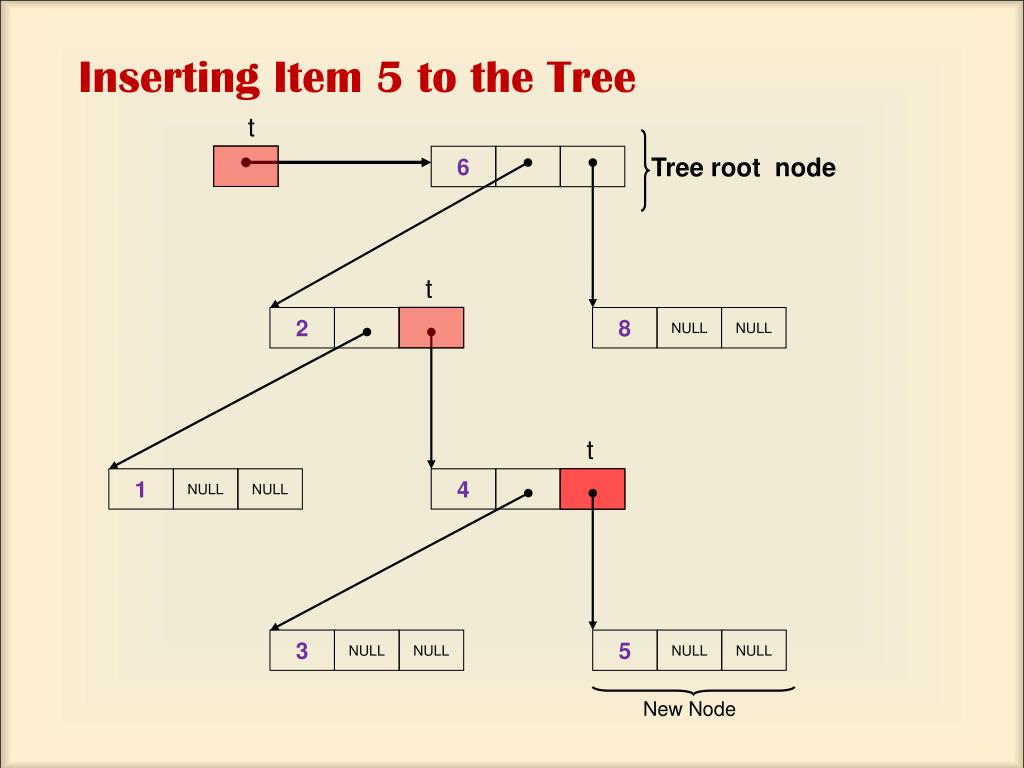 Inserting Item 5 to the Tree

t

6

Tree root node

t

2

8 NULL NULL

t

1 NULL NULL

4

3 NULL NULL

5 NULL NULL

New Node